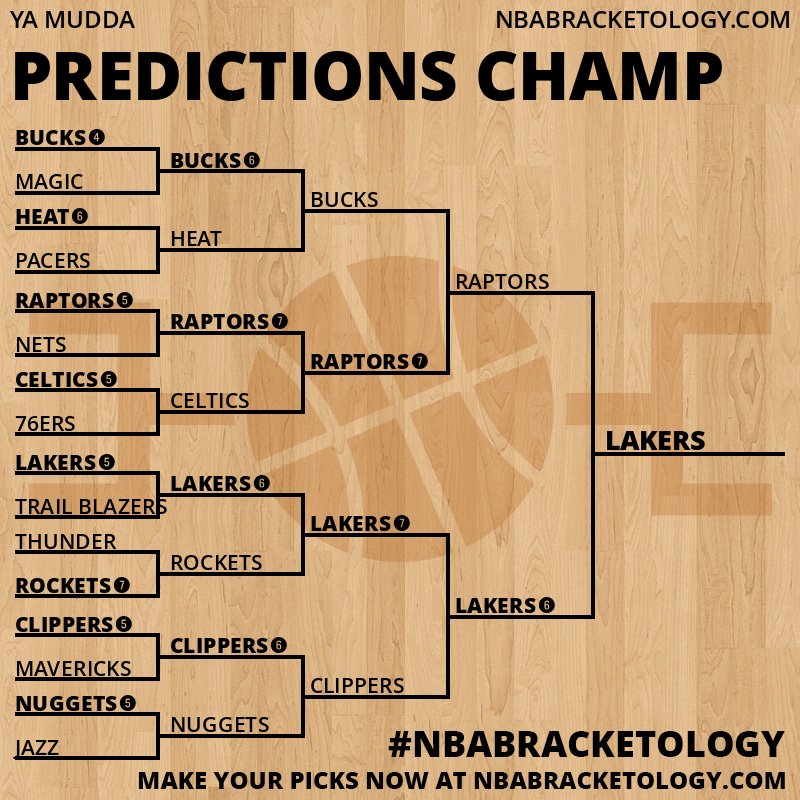 YA MUDDA

NBABRACKETOLOGY.COM

PREDICTIONS CHAMP

BUCKS 4
MAGIC
HEAT 6
PACERS
RAPTORS 5
NETS
CELTICS 5
76ERS
LAKERS 5
TRAIL BLAZERS
THUNDER
ROCKETS 7
CLIPPERS 5
MAVERICKS
NUGGETS 5
JAZZ

BUCKS 6
HEAT
RAPTORS 7
CELTICS
LAKERS 6
ROCKETS
CLIPPERS 6
NUGGETS

BUCKS
RAPTORS 7
LAKERS 7
CLIPPERS

RAPTORS
LAKERS 6

LAKERS

#NBABRACKETOLOGY

MAKE YOUR PICKS NOW AT NBABRACKETOLOGY.COM